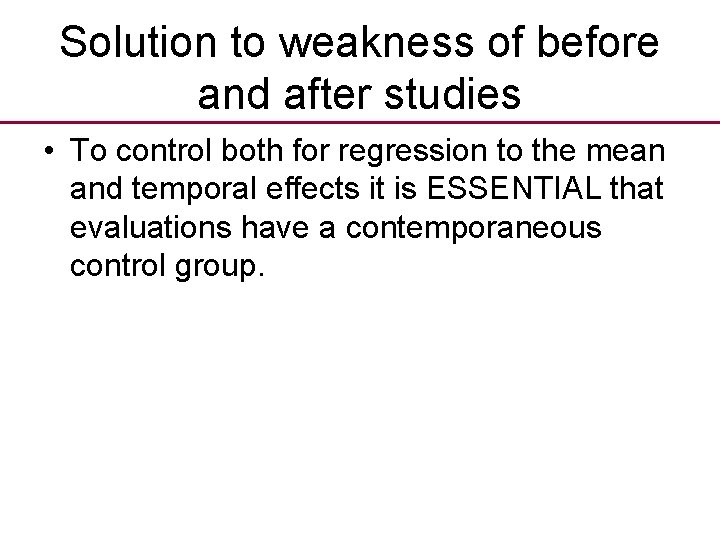 Solution to weakness of before and after studies

• To control both for regression to the mean and temporal effects it is ESSENTIAL that evaluations have a contemporaneous control group.